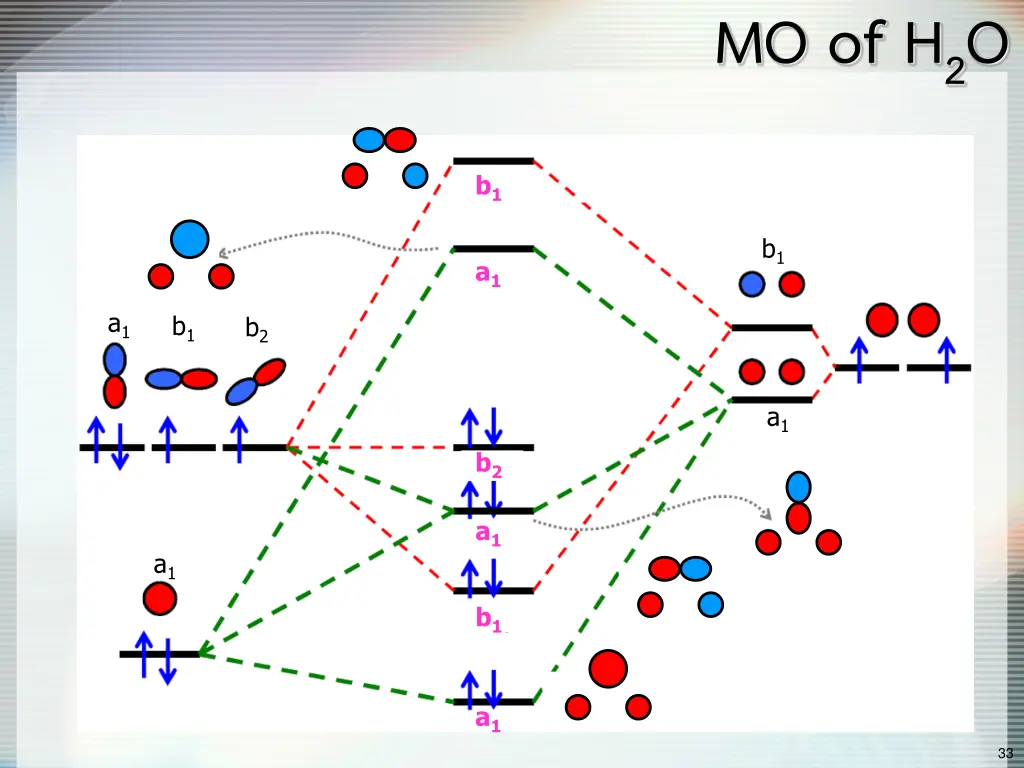 MO of $H_2O$

$b_1$

$a_1$

$b_1$

$a_1$ $b_1$ $b_2$

$a_1$

$b_2$

$a_1$

$a_1$

$b_1$

$a_1$

33